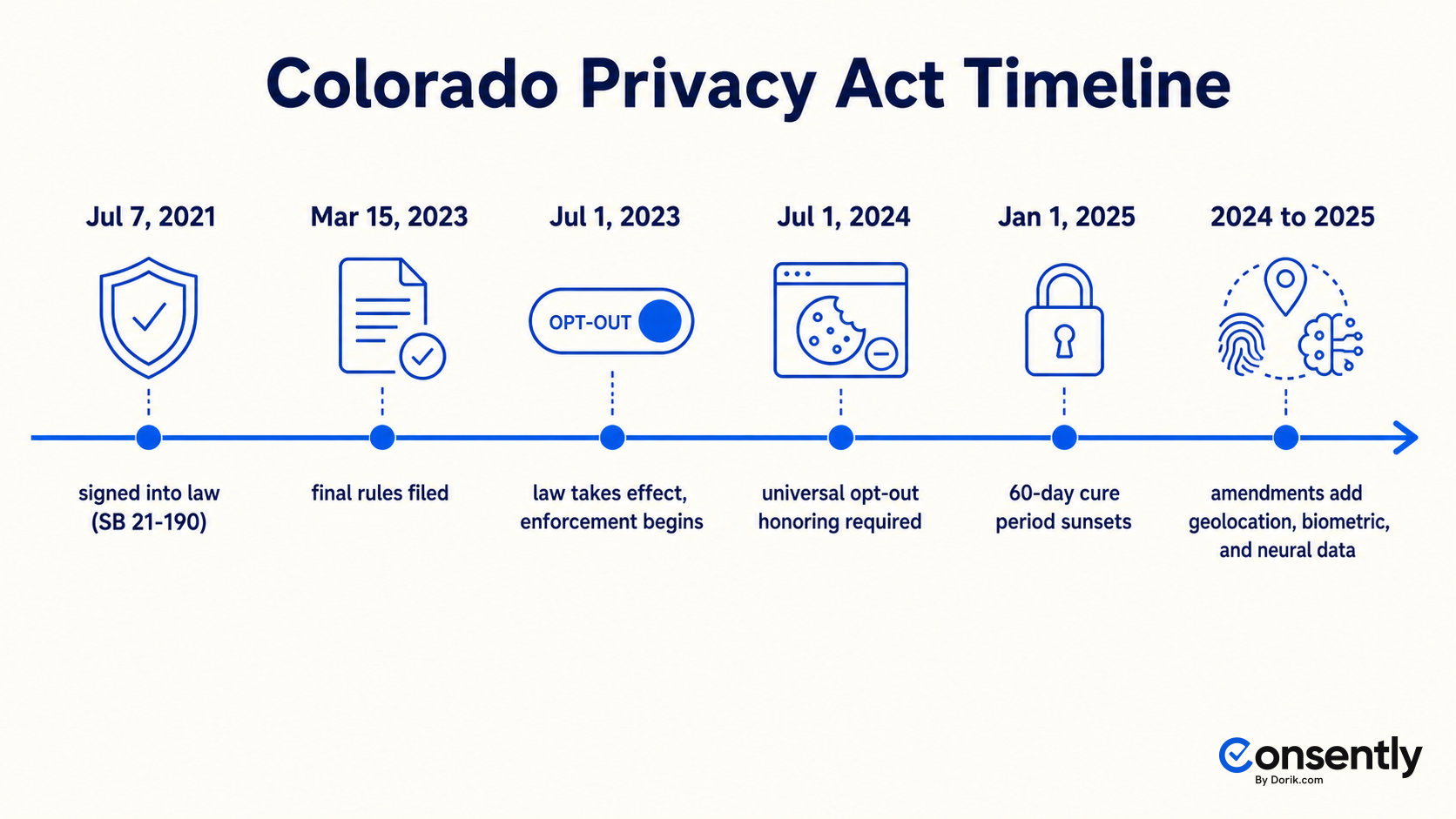 Colorado Privacy Act Timeline

Jul 7, 2021
signed into law (SB 21-190)

Mar 15, 2023
final rules filed

Jul 1, 2023
OPT-OUT
law takes effect, enforcement begins

Jul 1, 2024
universal opt-out honoring required

Jan 1, 2025
60-day cure period sunsets

2024 to 2025
amendments add geolocation, biometric, and neural data

Consently
By Dorik.com